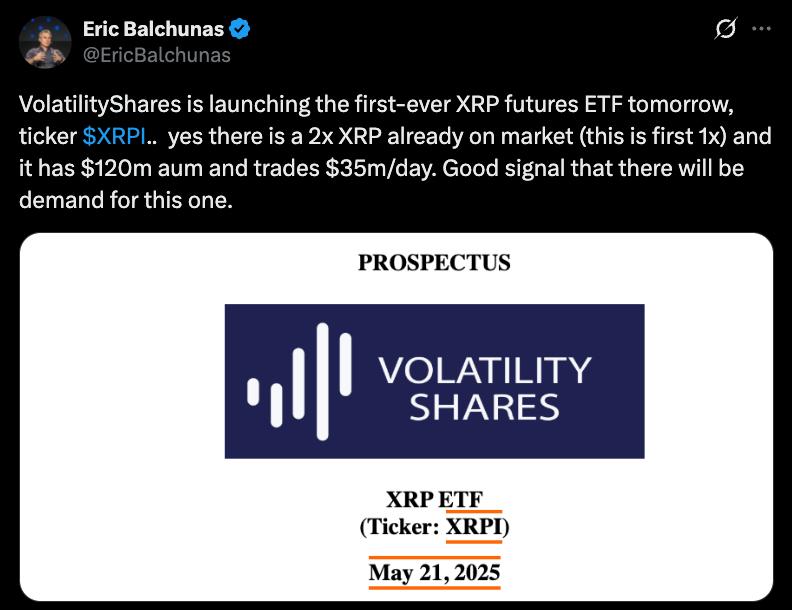 Eric Balchunas
@EricBalchunas

VolatilityShares is launching the first-ever XRP futures ETF tomorrow, ticker $XRPI.. yes there is a 2x XRP already on market (this is first 1x) and it has $120m aum and trades $35m/day. Good signal that there will be demand for this one.

PROSPECTUS

VOLATILITY SHARES

XRP ETF
(Ticker: XRPI)

May 21, 2025